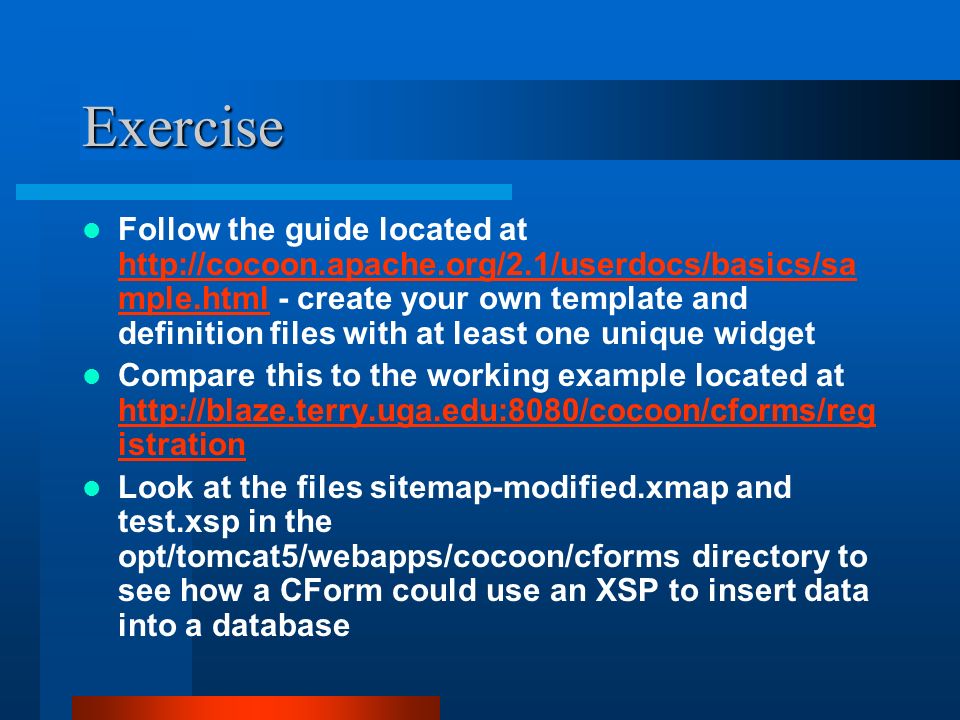 Exercise

- Follow the guide located at http://cocoon.apache.org/2.1/userdocs/basics/sample.html - create your own template and definition files with at least one unique widget
- Compare this to the working example located at http://blaze.terry.uga.edu:8080/cocoon/cforms/registration
- Look at the files sitemap-modified.xmap and test.xsp in the opt/tomcat5/webapps/cocoon/cforms directory to see how a CForm could use an XSP to insert data into a database